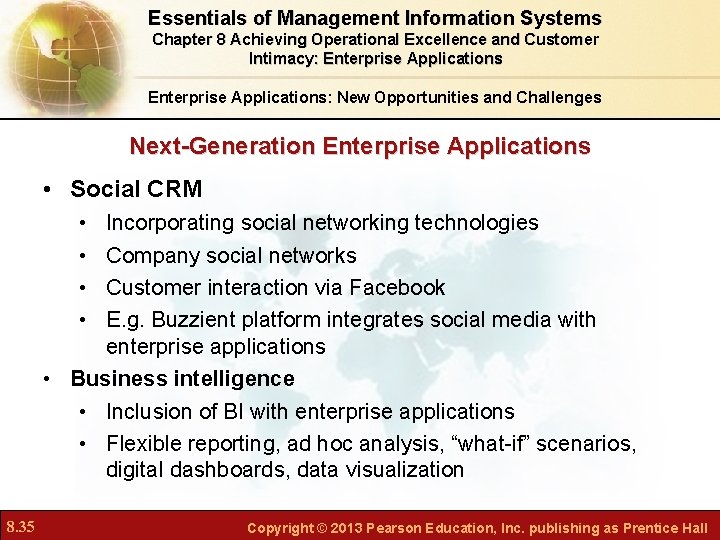 Essentials of Management Information Systems
Chapter 8 Achieving Operational Excellence and Customer Intimacy: Enterprise Applications

Enterprise Applications: New Opportunities and Challenges

Next-Generation Enterprise Applications

• Social CRM
  • Incorporating social networking technologies
  • Company social networks
  • Customer interaction via Facebook
  • E.g. Buzzient platform integrates social media with enterprise applications
• Business intelligence
  • Inclusion of BI with enterprise applications
  • Flexible reporting, ad hoc analysis, “what-if” scenarios, digital dashboards, data visualization

8.35

Copyright © 2013 Pearson Education, Inc. publishing as Prentice Hall